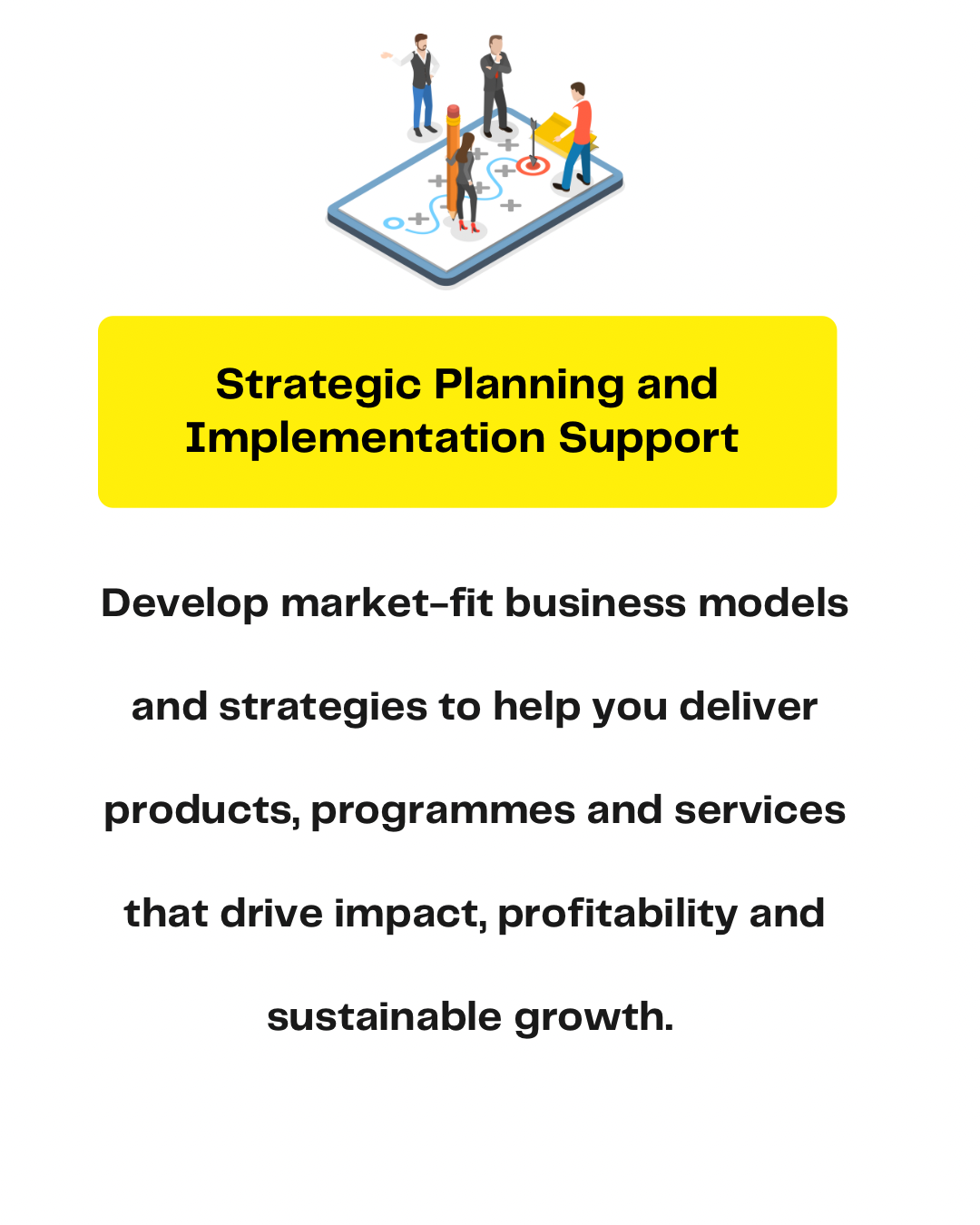 Strategic Planning and Implementation Support

Develop market-fit business models and strategies to help you deliver products, programmes and services that drive impact, profitability and sustainable growth.